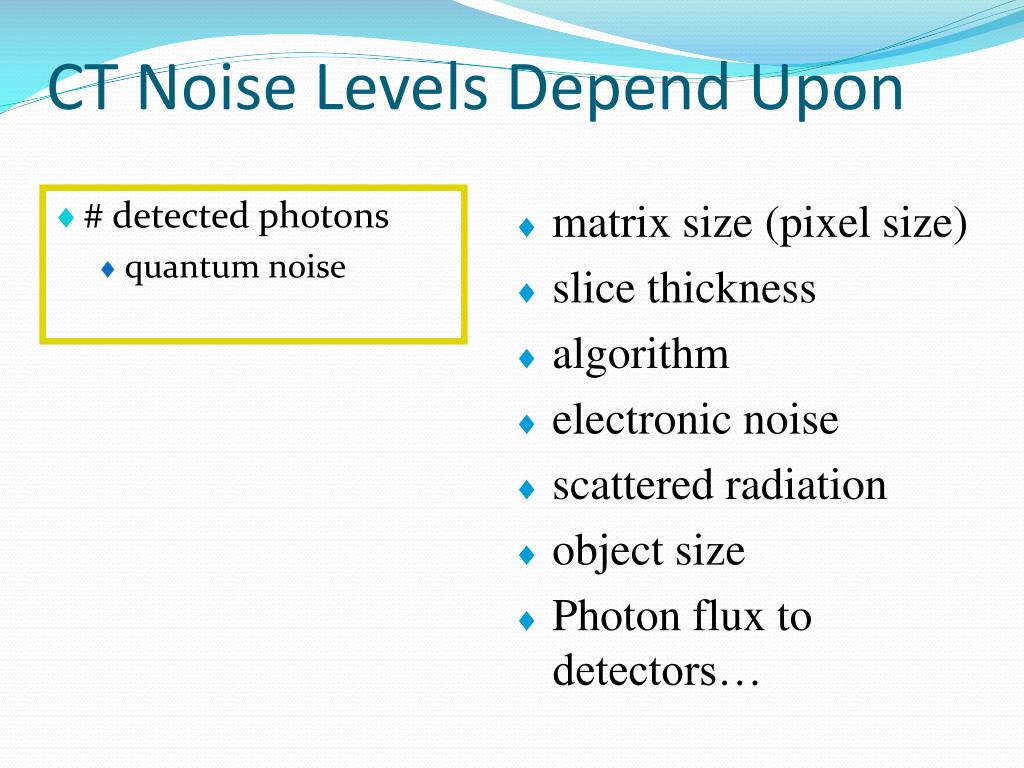 CT Noise Levels Depend Upon

♦ # detected photons
♦ quantum noise

♦ matrix size (pixel size)
♦ slice thickness
♦ algorithm
♦ electronic noise
♦ scattered radiation
♦ object size
♦ Photon flux to detectors…